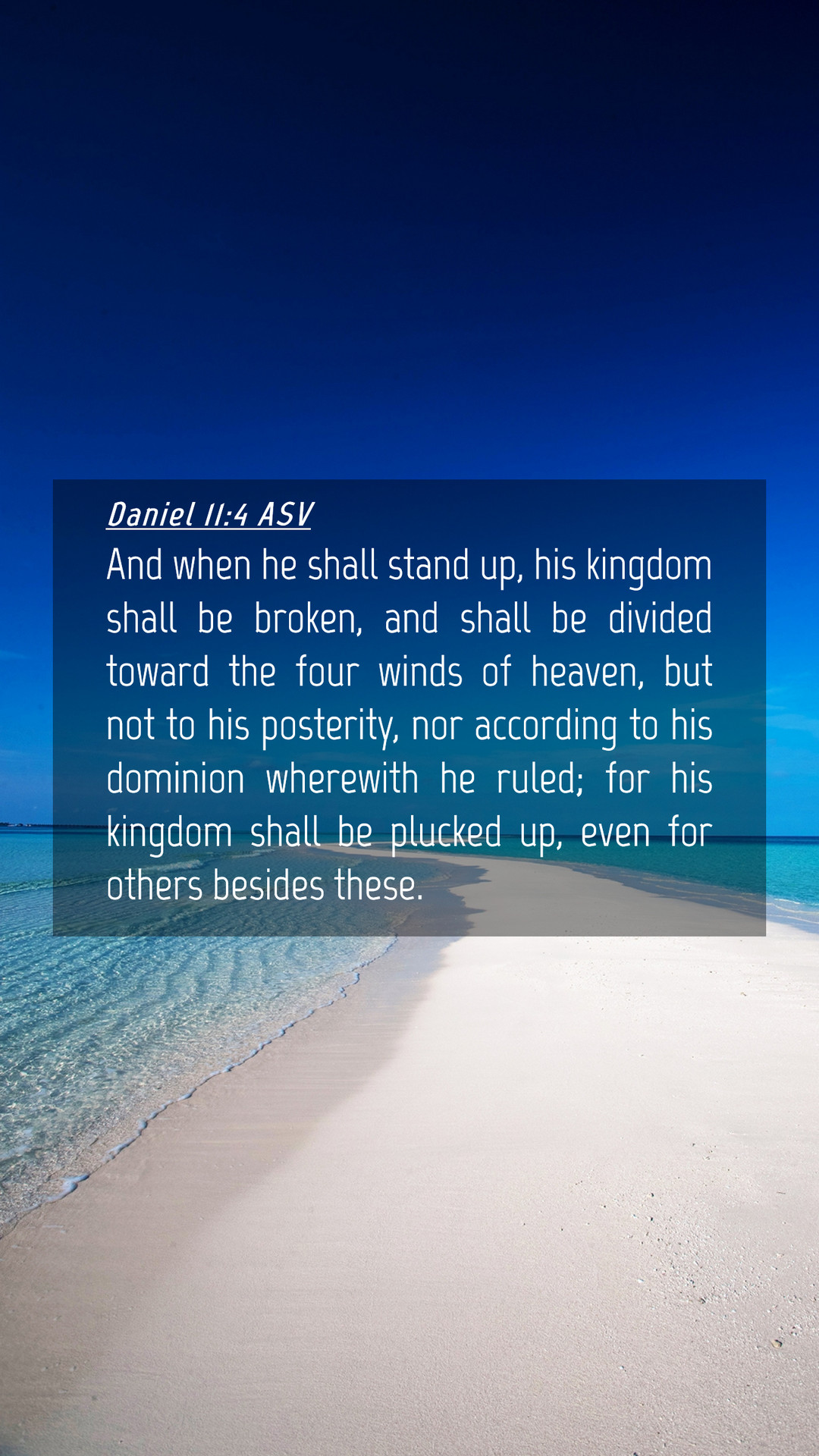 Daniel 11:4 ASV

And when he shall stand up, his kingdom shall be broken, and shall be divided toward the four winds of heaven, but not to his posterity, nor according to his dominion wherewith he ruled; for his kingdom shall be plucked up, even for others besides these.